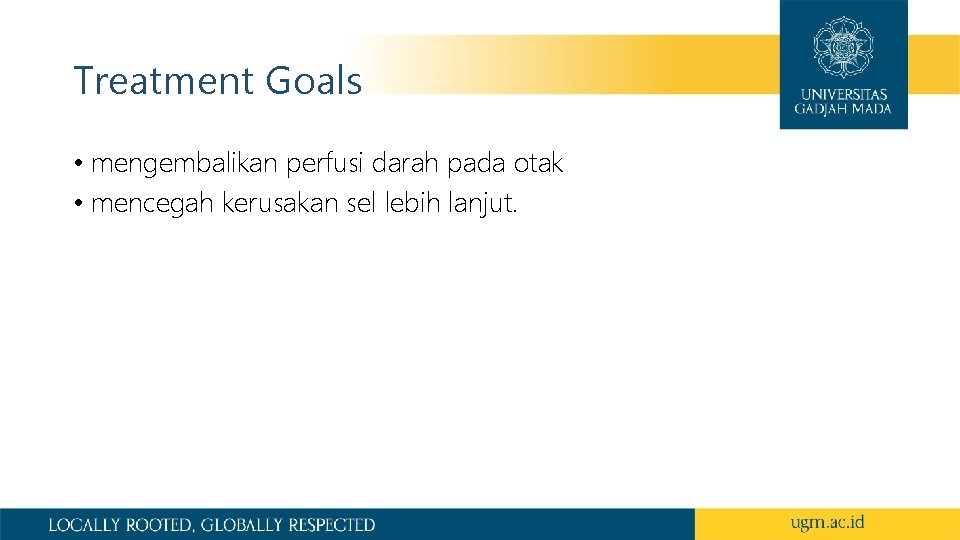 Treatment Goals

UNIVERSITAS GADJAH MADA

• mengembalikan perfusi darah pada otak
• mencegah kerusakan sel lebih lanjut.

LOCALLY ROOTED, GLOBALLY RESPECTED

ugm.ac.id